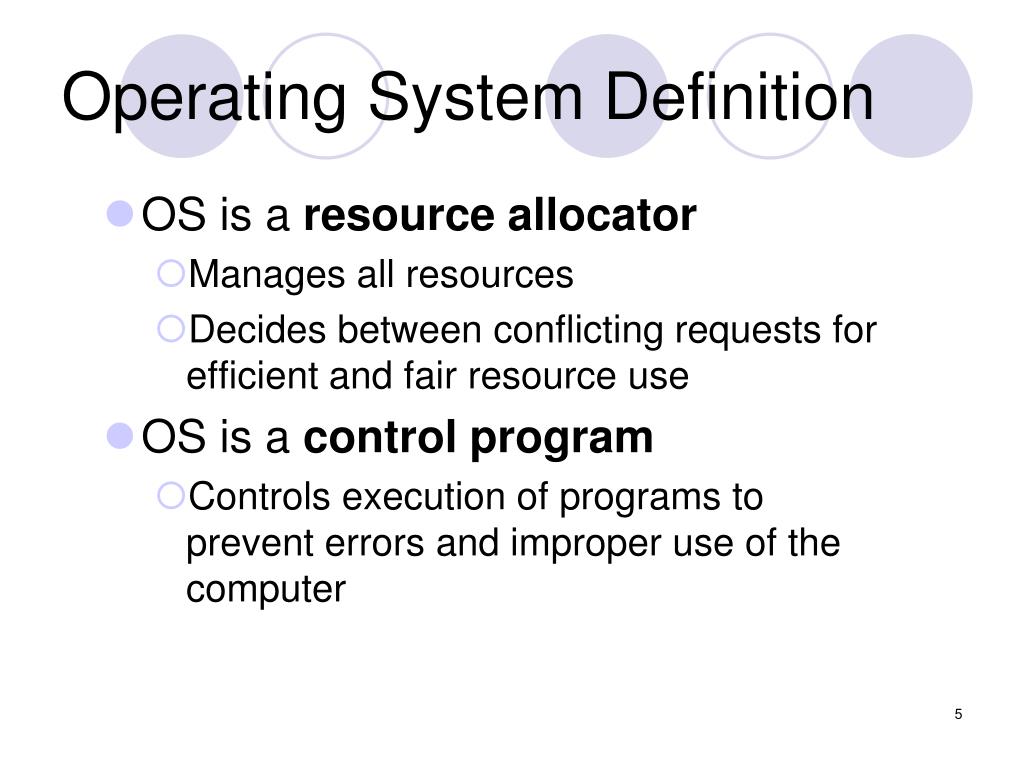 Operating System Definition

OS is a resource allocator

Manages all resources

Decides between conflicting requests for efficient and fair resource use

OS is a control program

Controls execution of programs to prevent errors and improper use of the computer

5